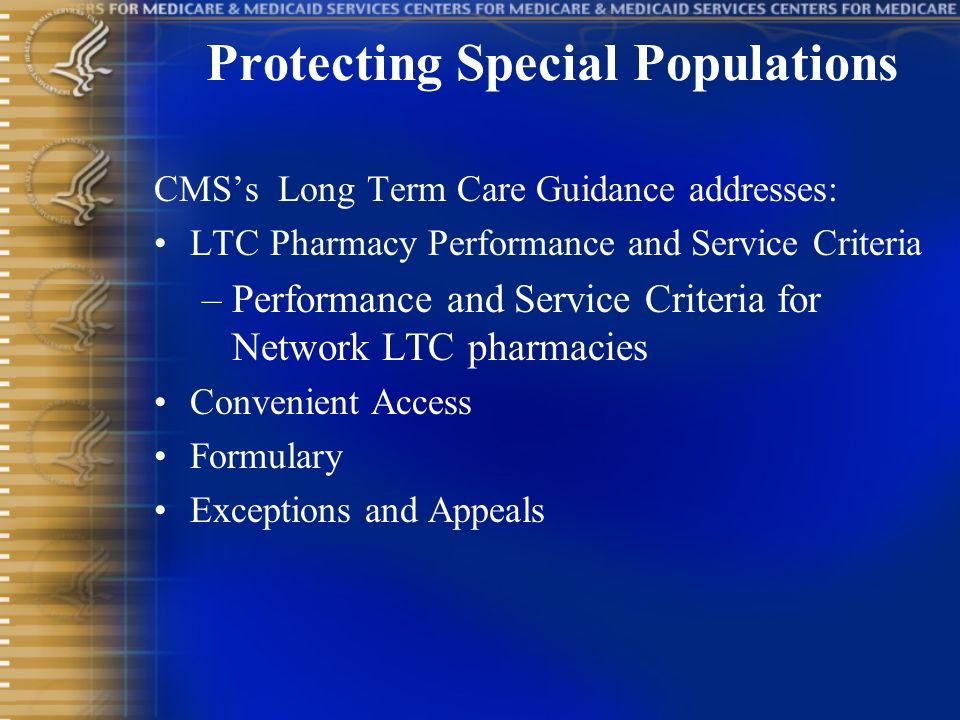 RS FOR MEDICARE & MEDICAID SERVICES CENTERS FOR MEDICARE & MEDICAID SERVICES CENTERS FOR MEDICARE

Protecting Special Populations

CMS's Long Term Care Guidance addresses:

• LTC Pharmacy Performance and Service Criteria
 – Performance and Service Criteria for Network LTC pharmacies
• Convenient Access
• Formulary
• Exceptions and Appeals